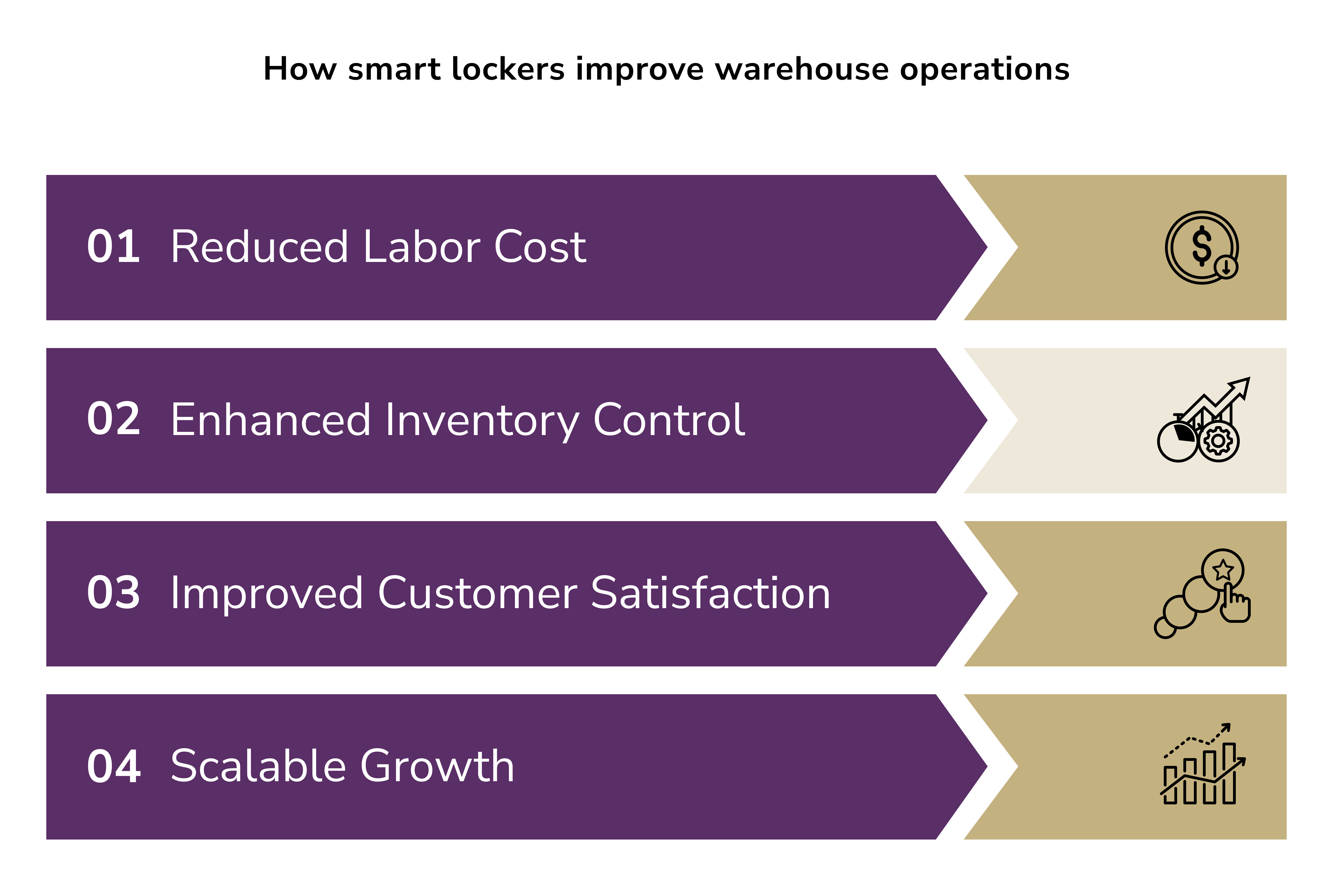 How smart lockers improve warehouse operations

01 Reduced Labor Cost

02 Enhanced Inventory Control

03 Improved Customer Satisfaction

04 Scalable Growth